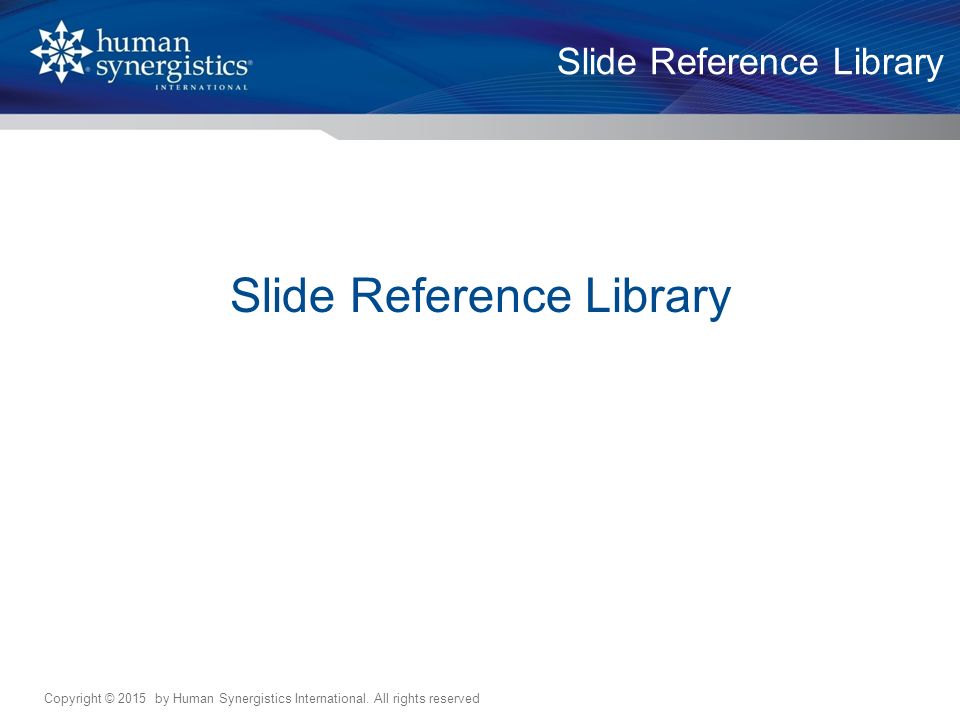 human synergistics®
INTERNATIONAL

Slide Reference Library

Slide Reference Library

Copyright © 2015 by Human Synergistics International. All rights reserved